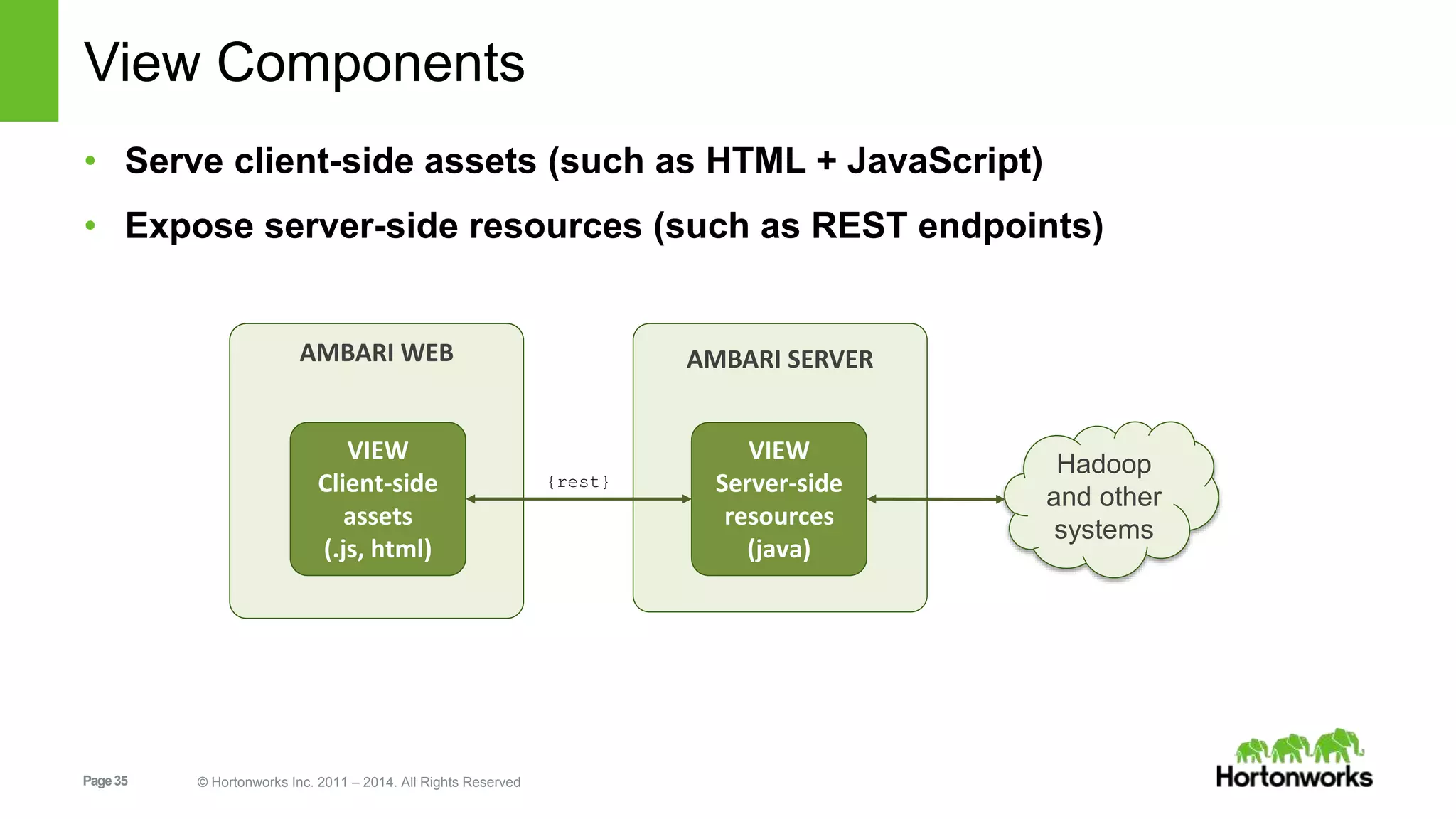 View Components

• Serve client-side assets (such as HTML + JavaScript)
• Expose server-side resources (such as REST endpoints)

AMBARI WEB

VIEW
Client-side
assets
(.js, html)

{rest}

AMBARI SERVER

VIEW
Server-side
resources
(java)

Hadoop
and other
systems

Page 35

© Hortonworks Inc. 2011 – 2014. All Rights Reserved

Hortonworks